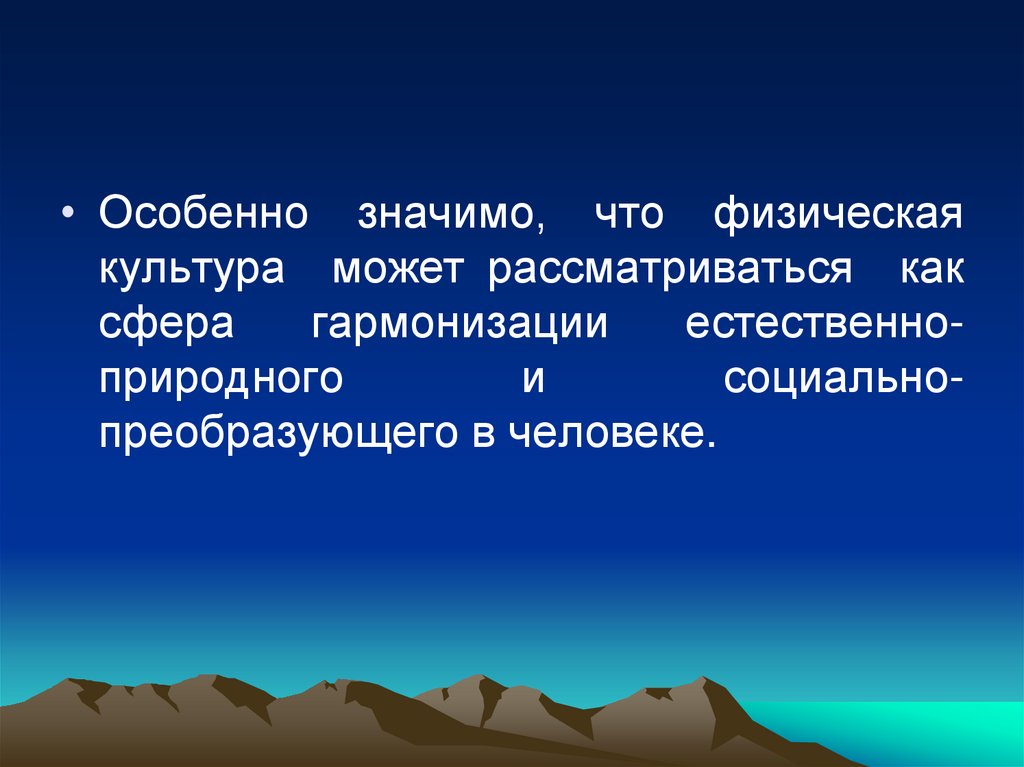 • Особенно значимо, что физическая культура может рассматриваться как сфера гармонизации естественно-природного и социально-преобразующего в человеке.